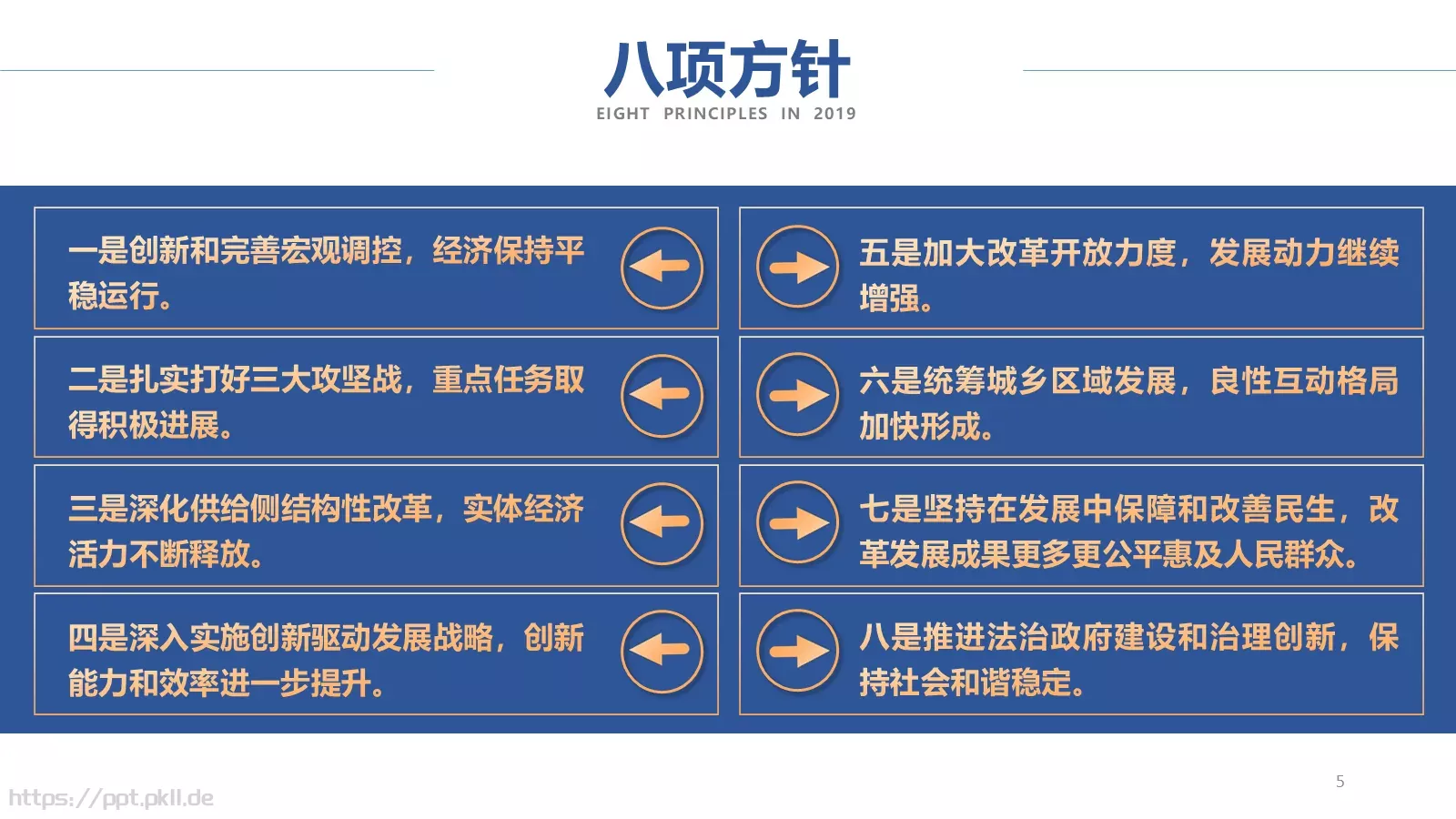 八项方针
EIGHT PRINCIPLES IN 2019

一是创新和完善宏观调控，经济保持平稳运行。

二是扎实打好三大攻坚战，重点任务取得积极进展。

三是深化供给侧结构性改革，实体经济活力不断释放。

四是深入实施创新驱动发展战略，创新能力和效率进一步提升。

五是加大改革开放力度，发展动力继续增强。

六是统筹城乡区域发展，良性互动格局加快形成。

七是坚持在发展中保障和改善民生，改革发展成果更多更公平惠及人民群众。

八是推进法治政府建设和治理创新，保持社会和谐稳定。

5

https://ppt.pkll.de